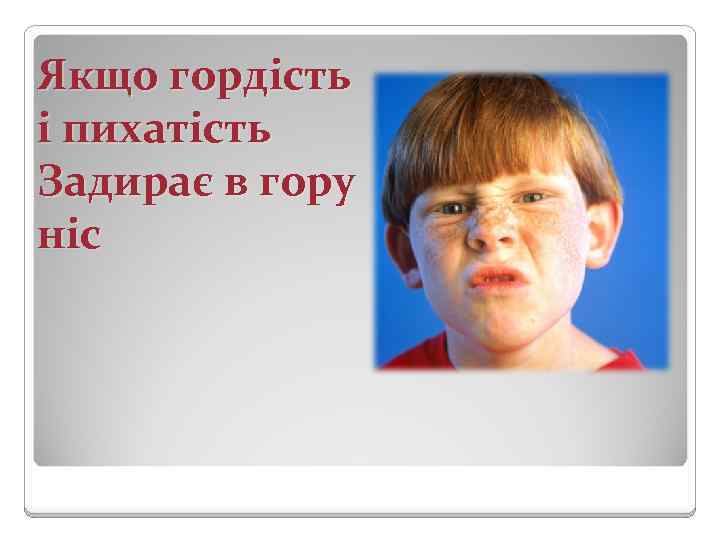 Якщо гордість і пихатість Задирає в гору ніс